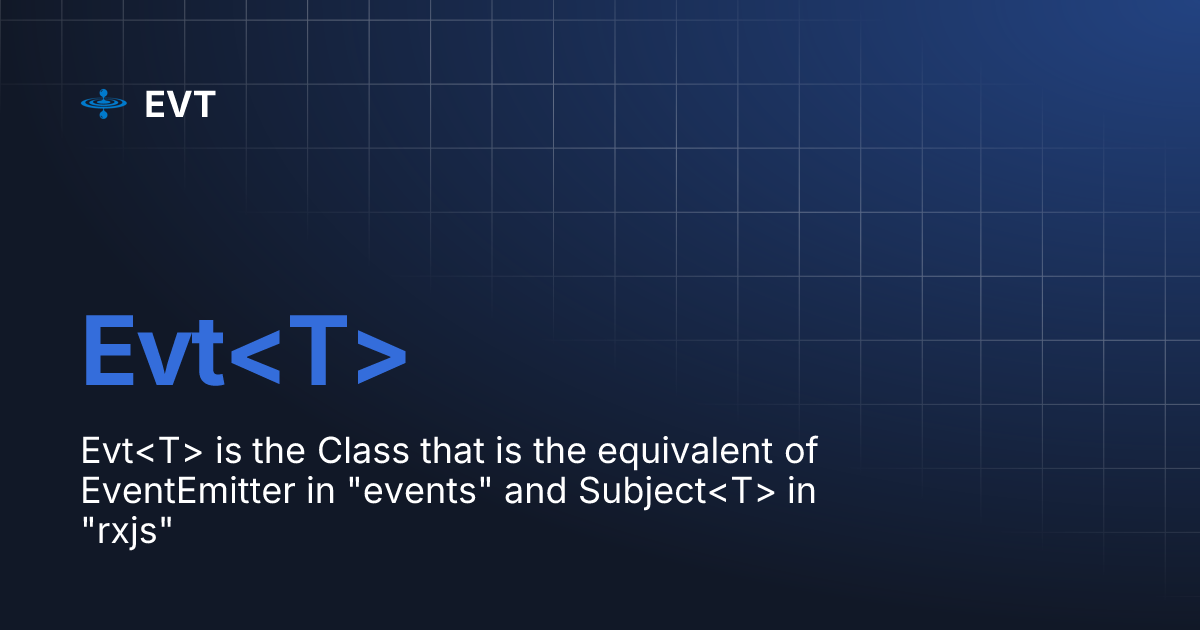 EVT

Evt<T>

Evt<T> is the Class that is the equivalent of EventEmitter in "events" and Subject<T> in "rxjs"